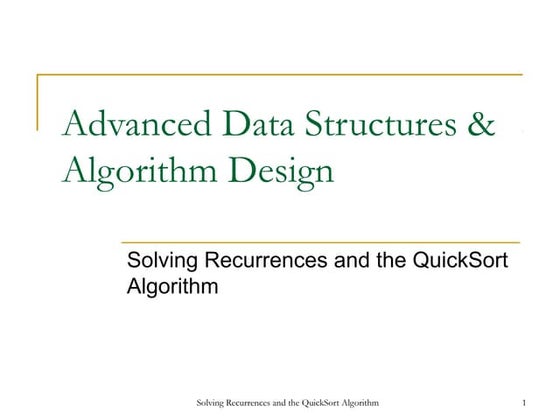 Advanced Data Structures & Algorithm Design

Solving Recurrences and the QuickSort Algorithm

Solving Recurrences and the QuickSort Algorithm

1